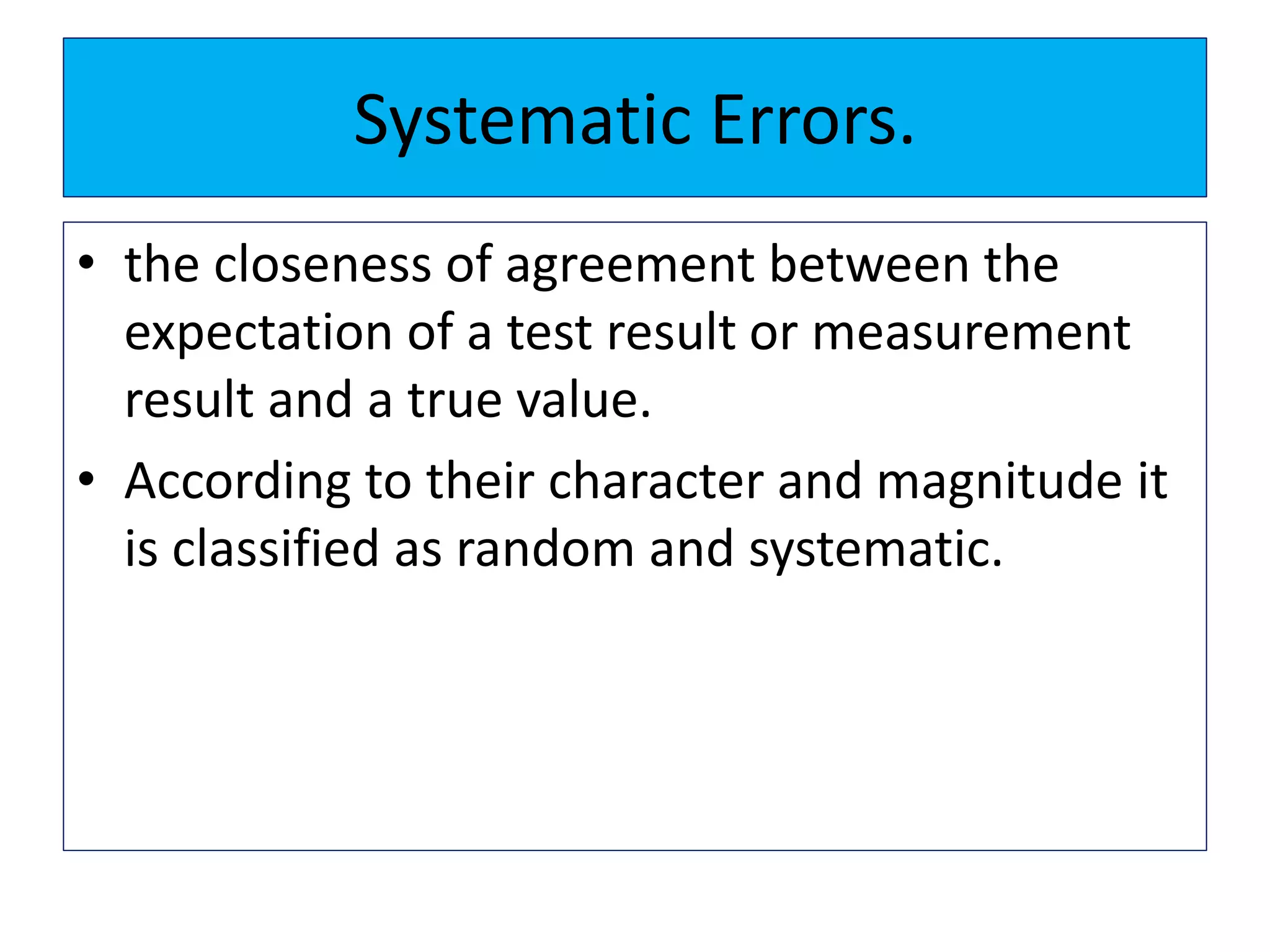 Systematic Errors.

• the closeness of agreement between the expectation of a test result or measurement result and a true value.

• According to their character and magnitude it is classified as random and systematic.